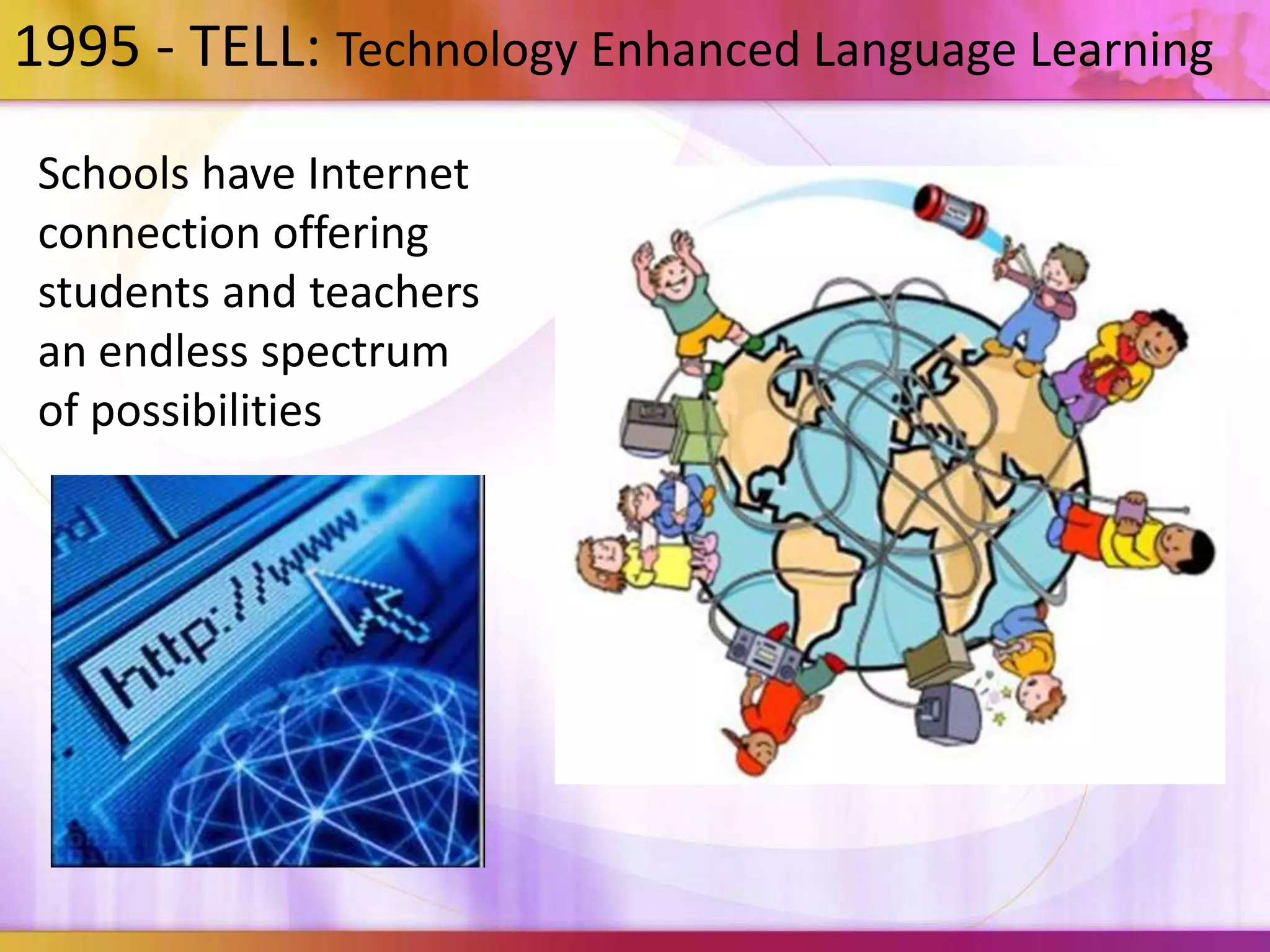 1995 - TELL: Technology Enhanced Language Learning

Schools have Internet connection offering students and teachers an endless spectrum of possibilities

http://www.